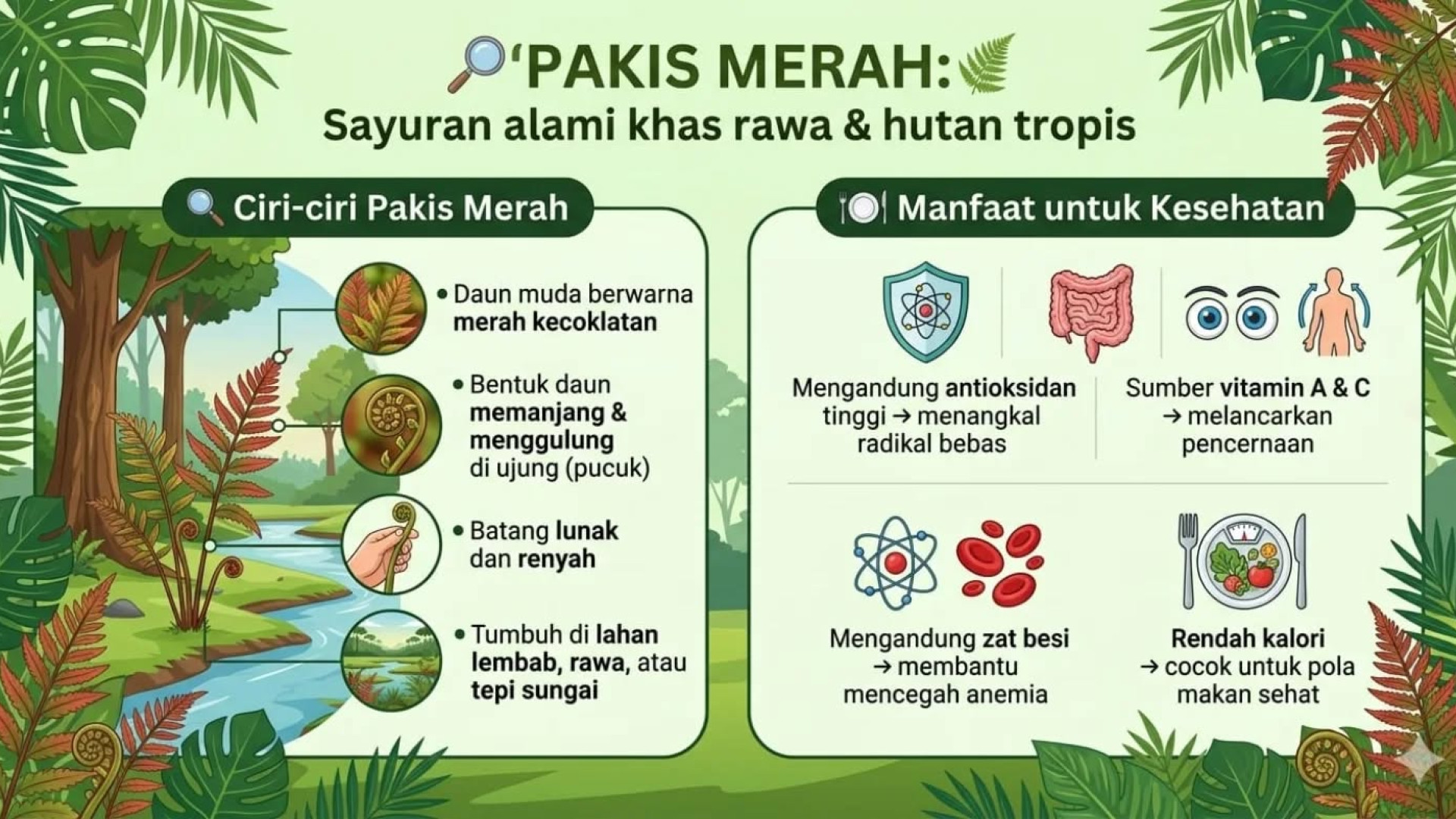 'PAKIS MERAH:
Sayuran alami khas rawa & hutan tropis

Ciri-ciri Pakis Merah

• Daun muda berwarna merah kecoklatan

• Bentuk daun memanjang & menggulung di ujung (pucuk)

• Batang lunak dan renyah

• Tumbuh di lahan lembab, rawa, atau tepi sungai

Manfaat untuk Kesehatan

Mengandung antioksidan tinggi → menangkal radikal bebas

Sumber vitamin A & C → melancarkan pencernaan

Mengandung zat besi → membantu mencegah anemia

Rendah kalori → cocok untuk pola makan sehat